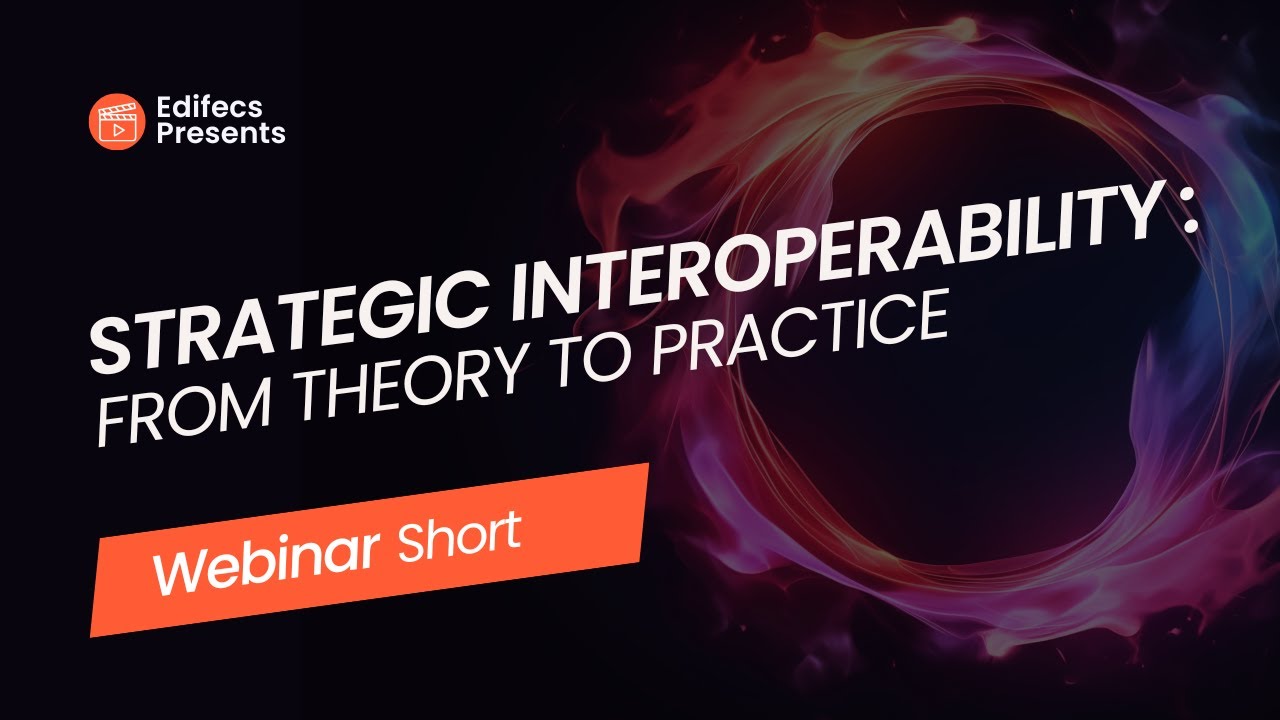 Edifecs Presents

STRATEGIC INTEROPERABILITY: FROM THEORY TO PRACTICE

Webinar Short